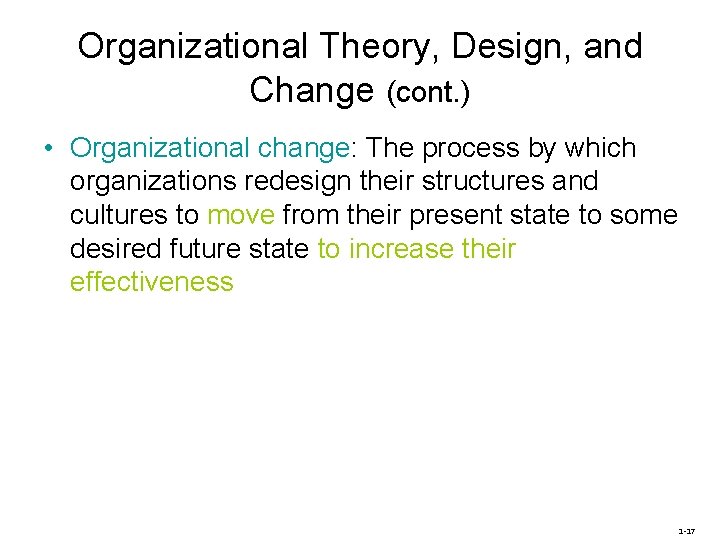 Organizational Theory, Design, and Change (cont.)

• Organizational change: The process by which organizations redesign their structures and cultures to move from their present state to some desired future state to increase their effectiveness

1-17